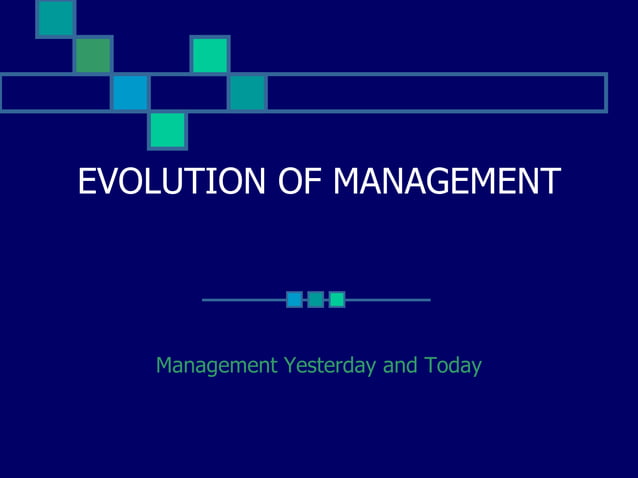 EVOLUTION OF MANAGEMENT

Management Yesterday and Today